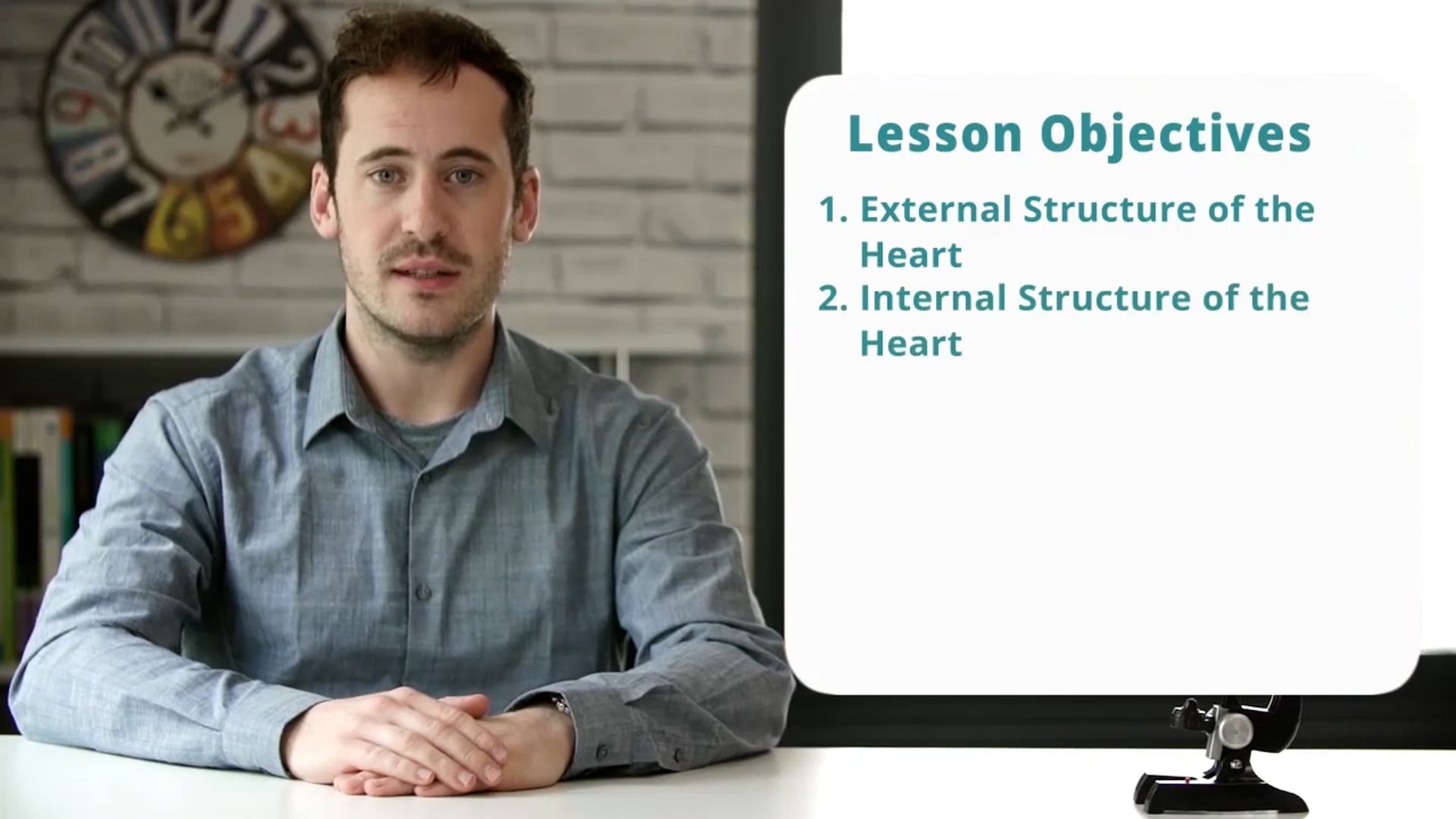 Lesson Objectives

1. External Structure of the Heart
2. Internal Structure of the Heart